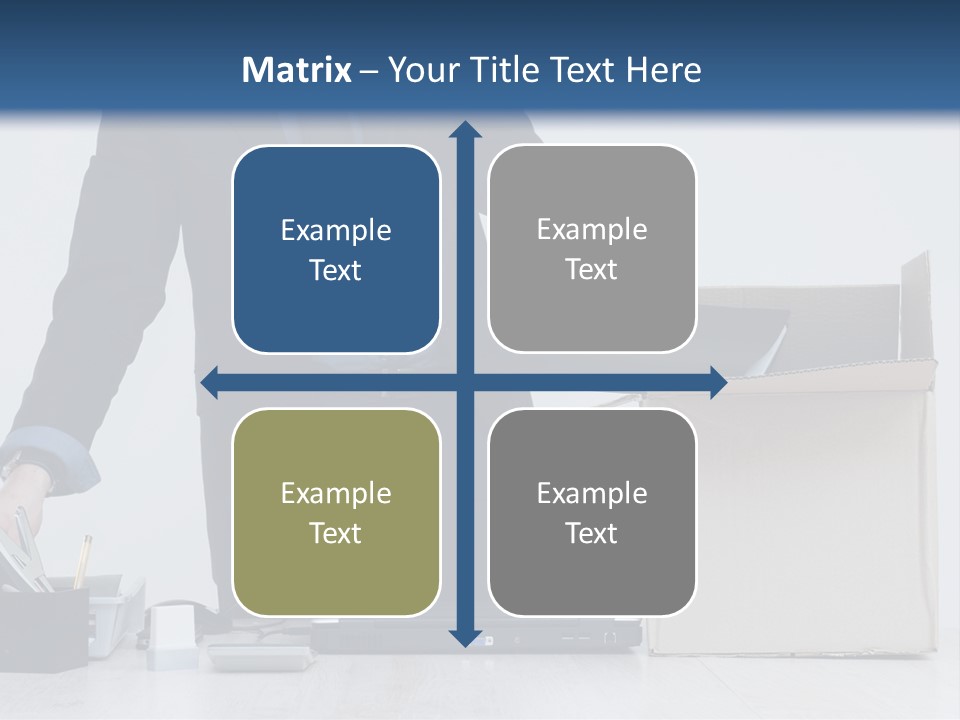 Matrix – Your Title Text Here

Example Text

Example Text

Example Text

Example Text